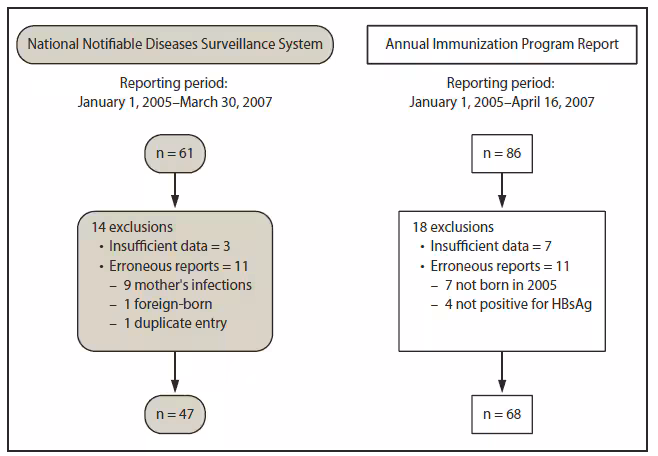 National Notifiable Diseases Surveillance System

Reporting period:
January 1, 2005–March 30, 2007

n = 61

14 exclusions
• Insufficient data = 3
• Erroneous reports = 11
– 9 mother's infections
– 1 foreign-born
– 1 duplicate entry

n = 47

Annual Immunization Program Report

Reporting period:
January 1, 2005–April 16, 2007

n = 86

18 exclusions
• Insufficient data = 7
• Erroneous reports = 11
– 7 not born in 2005
– 4 not positive for HBsAg

n = 68